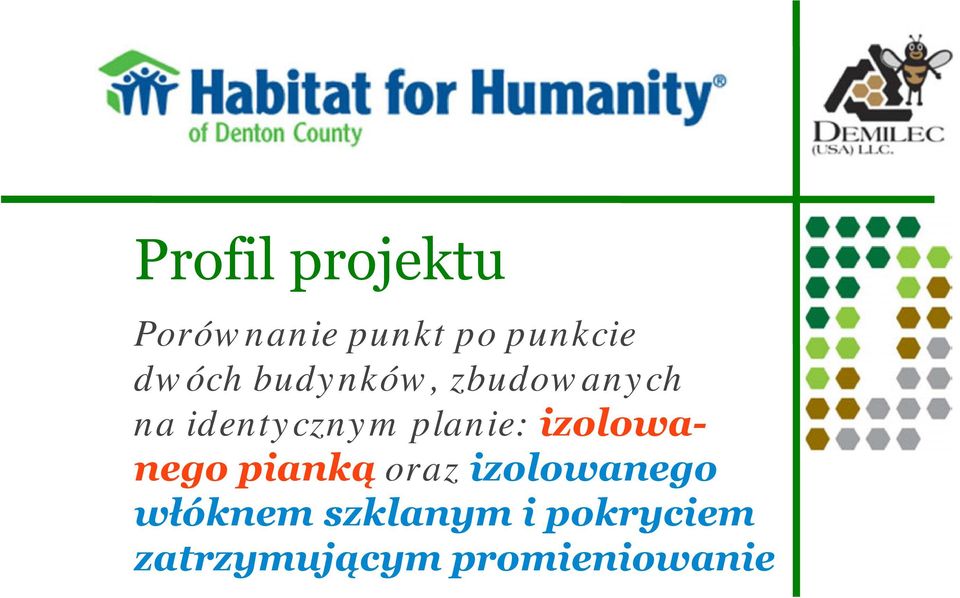 Habitat for Humanity®
of Denton County

DEMILEC
(USA) LLC.

Profil projektu

Porównanie punkt po punkcie dwóch budynków, zbudowanych na identycznym planie: izolowanego pianką oraz izolowanego włóknem szklanym i pokryciem zatrzymującym promieniowanie